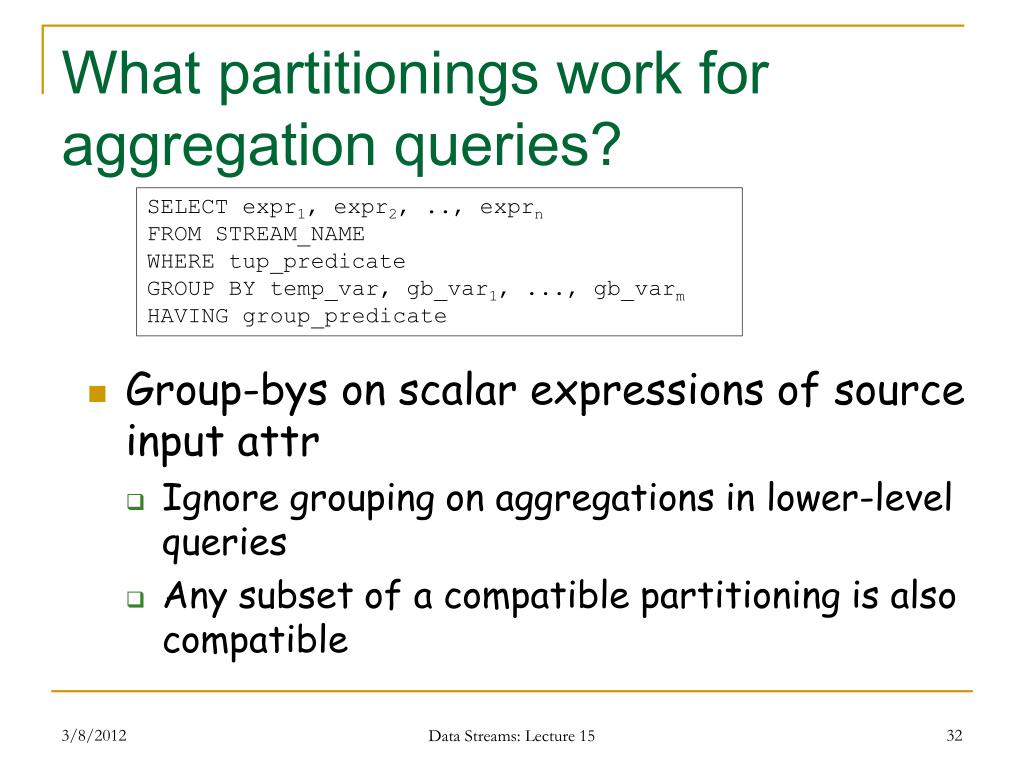 What partitionings work for aggregation queries?

SELECT expr$_1$, expr$_2$, .., expr$_n$
FROM STREAM_NAME
WHERE tup_predicate
GROUP BY temp_var, gb_var$_1$, ..., gb_var$_m$
HAVING group_predicate

Group-bys on scalar expressions of source input attr

Ignore grouping on aggregations in lower-level queries

Any subset of a compatible partitioning is also compatible

3/8/2012

Data Streams: Lecture 15

32